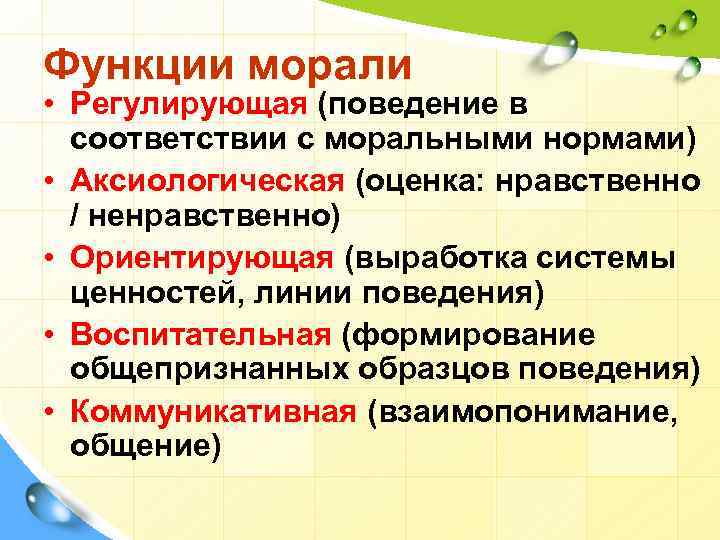 Функции морали

• Регулирующая (поведение в соответствии с моральными нормами)
• Аксиологическая (оценка: нравственно / ненравственно)
• Ориентирующая (выработка системы ценностей, линии поведения)
• Воспитательная (формирование общепризнанных образцов поведения)
• Коммуникативная (взаимопонимание, общение)